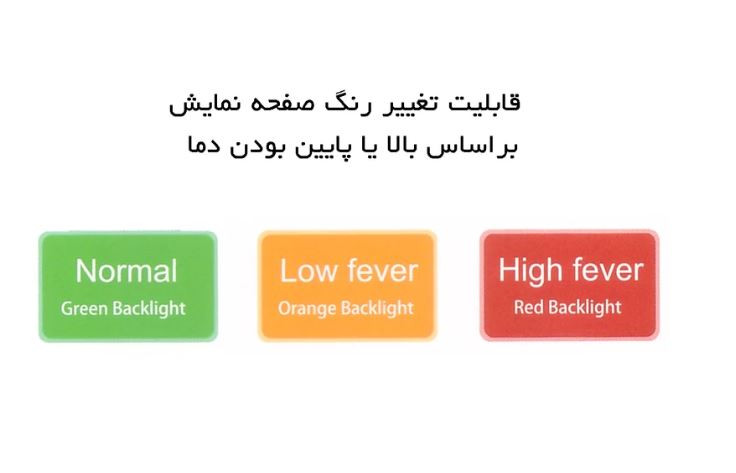 قابلیت تغییر رنگ صفحه نمایش
براساس بالا یا پایین بودن دما

Normal
Green Backlight

Low fever
Orange Backlight

High fever
Red Backlight